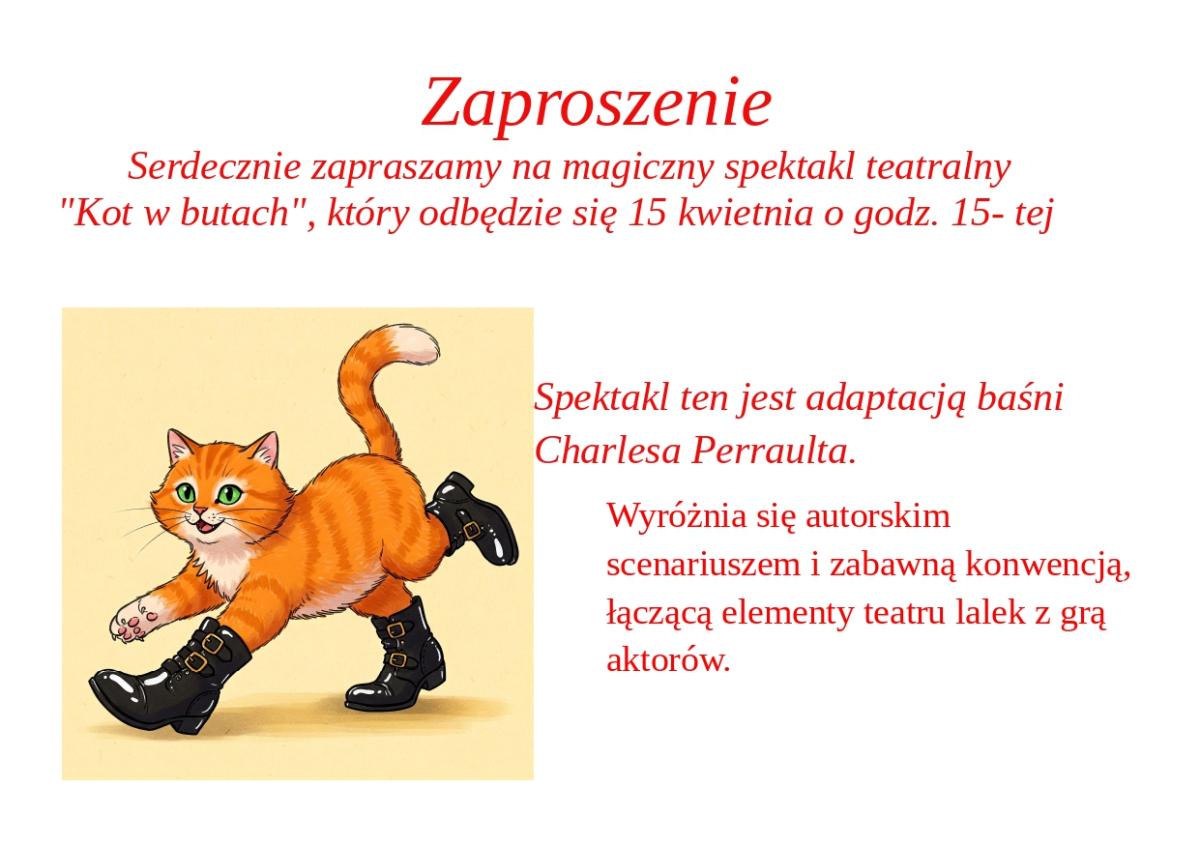 Zaproszenie

Serdecznie zapraszamy na magiczny spektakl teatralny "Kot w butach", który odbędzie się 15 kwietnia o godz. 15- tej

Spektakl ten jest adaptacją baśni Charlesa Perraulta.

Wyróżnia się autorskim scenariuszem i zabawną konwencją, łączącą elementy teatru lalek z grą aktorów.